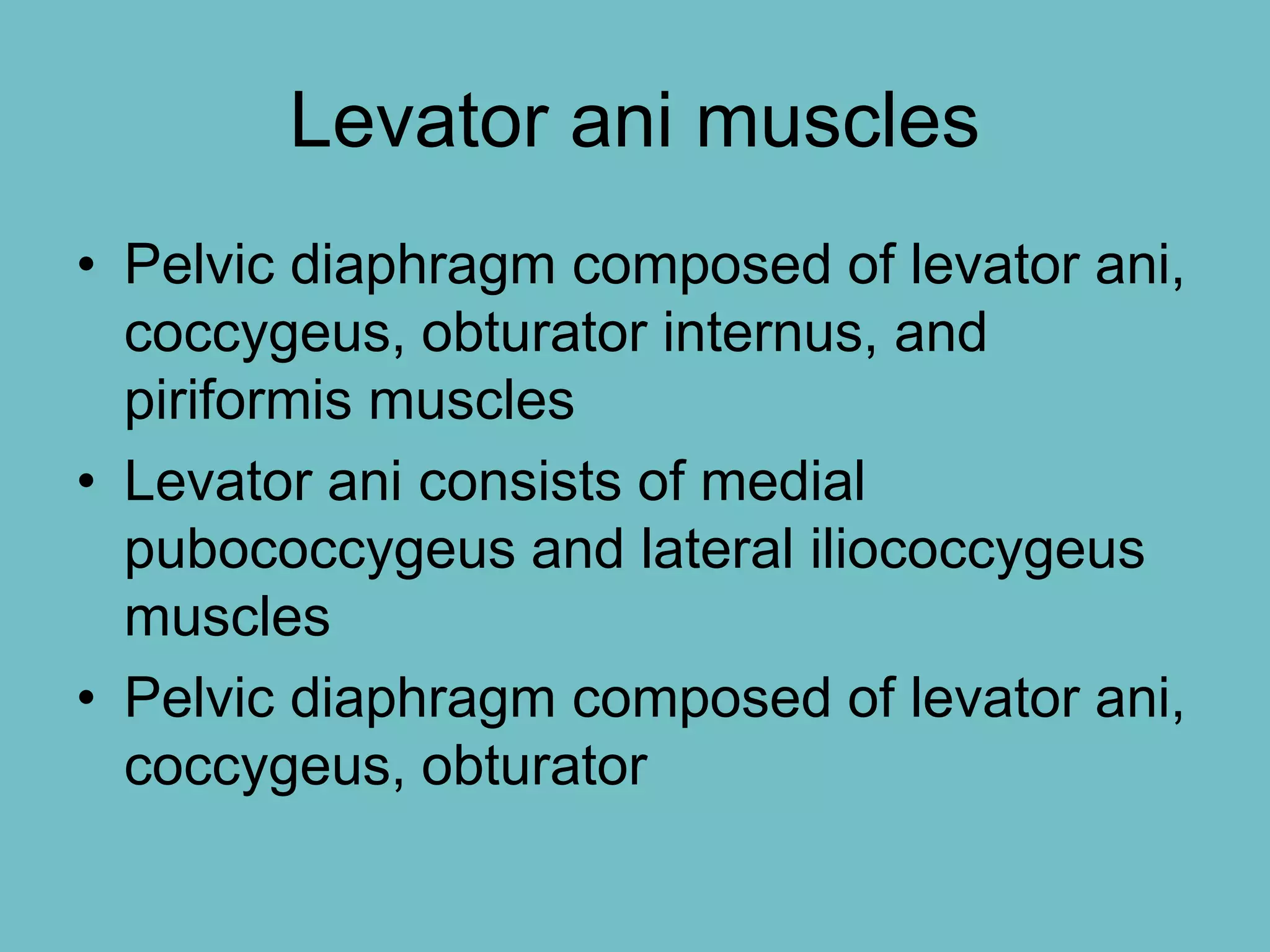 Levator ani muscles

• Pelvic diaphragm composed of levator ani, coccygeus, obturator internus, and piriformis muscles
• Levator ani consists of medial pubococcygeus and lateral iliococcygeus muscles
• Pelvic diaphragm composed of levator ani, coccygeus, obturator